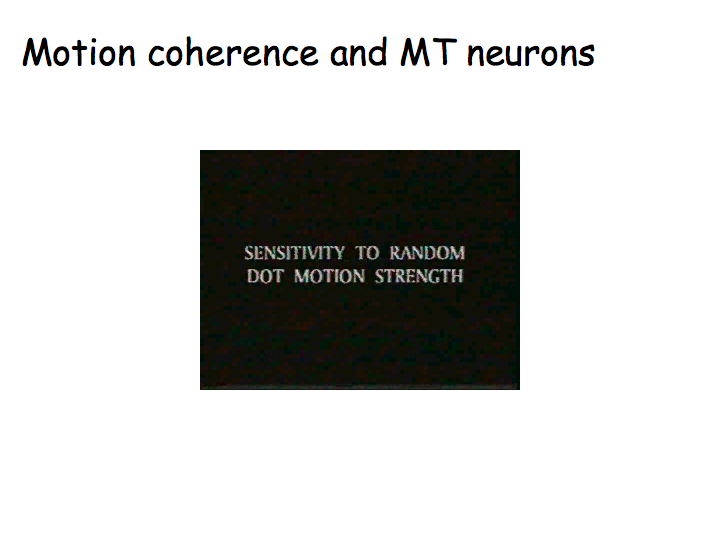 Motion coherence and MT neurons

SENSITIVITY TO RANDOM DOT MOTION STRENGTH